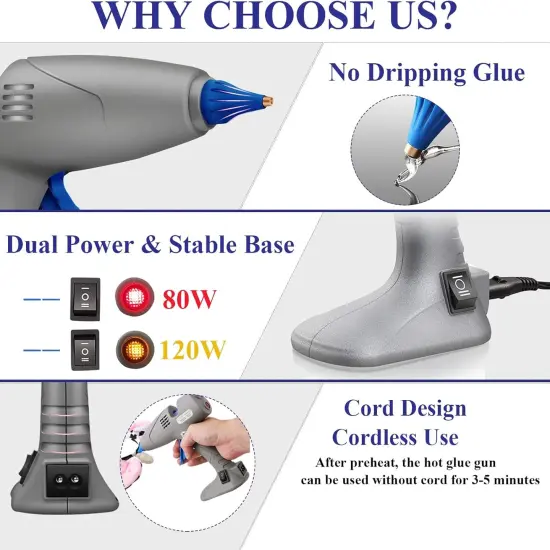 WHY CHOOSE US?

No Dripping Glue

Dual Power & Stable Base

80W

120W

Cord Design
Cordless Use

After preheat, the hot glue gun can be used without cord for 3-5 minutes